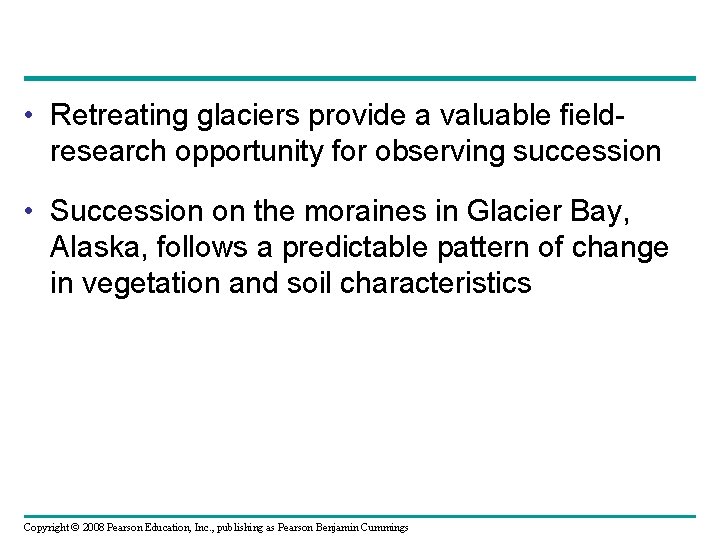 • Retreating glaciers provide a valuable field-research opportunity for observing succession

• Succession on the moraines in Glacier Bay, Alaska, follows a predictable pattern of change in vegetation and soil characteristics

Copyright © 2008 Pearson Education, Inc., publishing as Pearson Benjamin Cummings